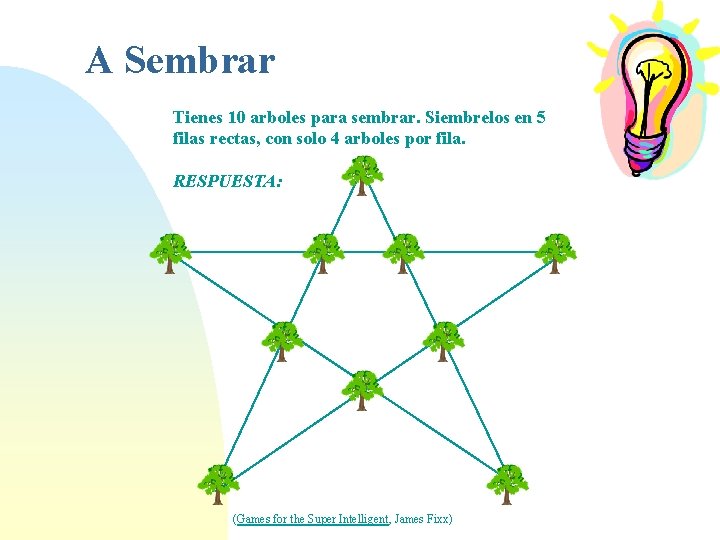 A Sembrar

Tienes 10 arboles para sembrar. Siembrelos en 5 filas rectas, con solo 4 arboles por fila.

RESPUESTA:

(Games for the Super Intelligent, James Fixx)